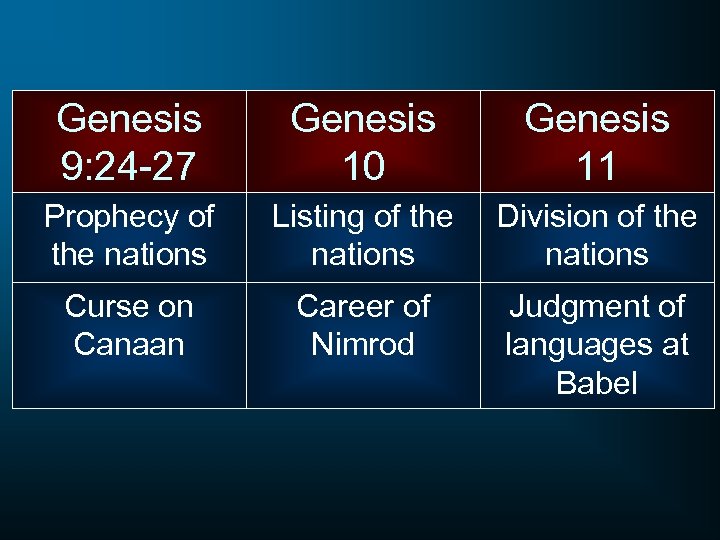 | Genesis 9:24-27 | Genesis 10 | Genesis 11 |
|---|---|---|
| Prophecy of the nations | Listing of the nations | Division of the nations |
| Curse on Canaan | Career of Nimrod | Judgment of languages at Babel |